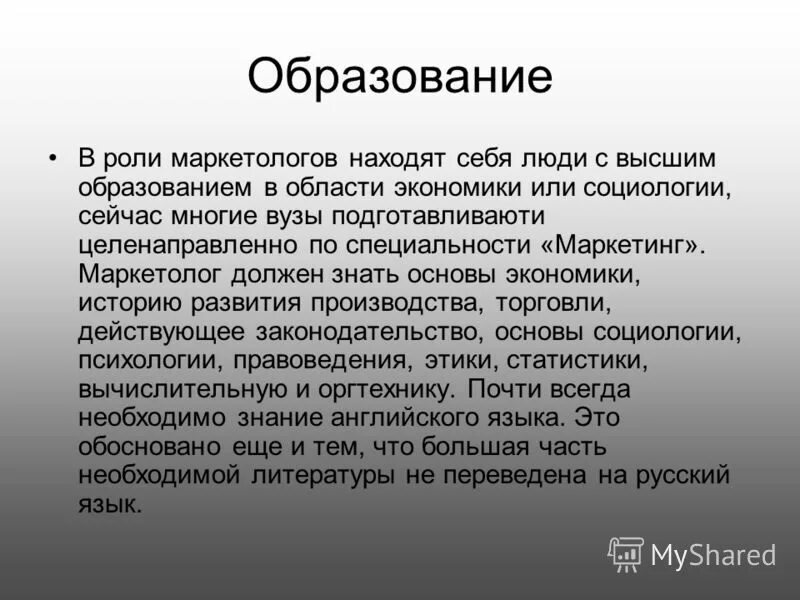 Образование

• В роли маркетологов находят себя люди с высшим образованием в области экономики или социологии, сейчас многие вузы подготавливаюти целенаправленно по специальности «Маркетинг». Маркетолог должен знать основы экономики, историю развития производства, торговли, действующее законодательство, основы социологии, психологии, правоведения, этики, статистики, вычислительную и оргтехнику. Почти всегда необходимо знание английского языка. Это обосновано еще и тем, что большая часть необходимой литературы не переведена на русский язык.

MyShared